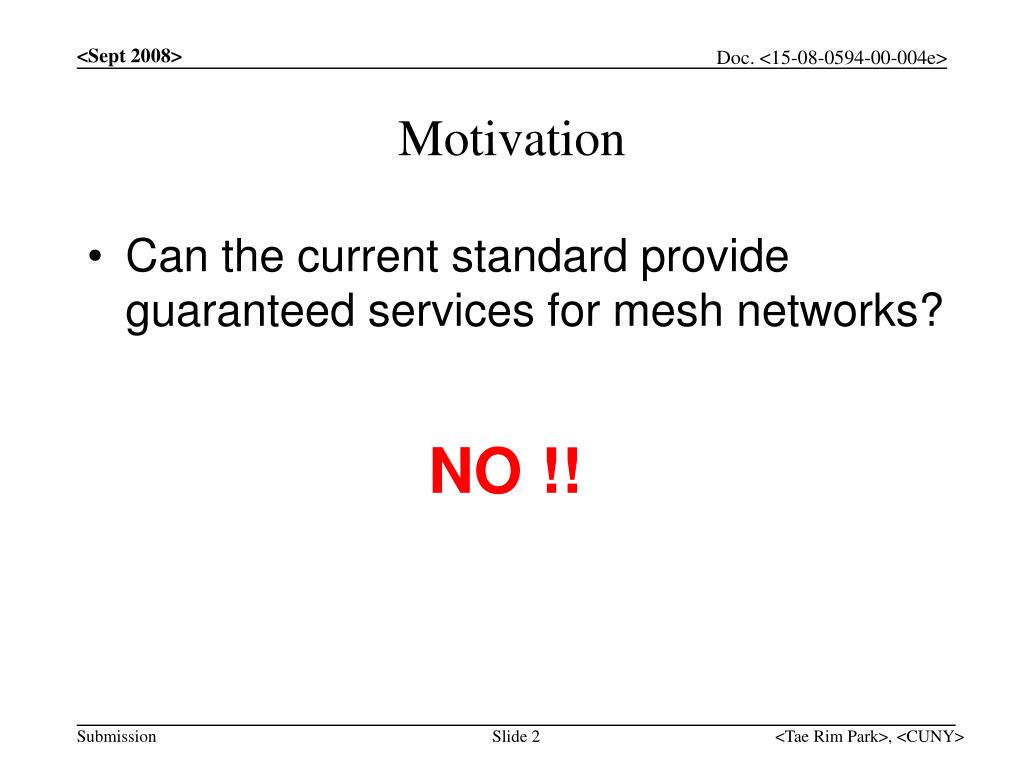 <Sept 2008>

Doc. <15-08-0594-00-004e>

Motivation

• Can the current standard provide guaranteed services for mesh networks?

NO !!

Submission

Slide 2

<Tae Rim Park>, <CUNY>